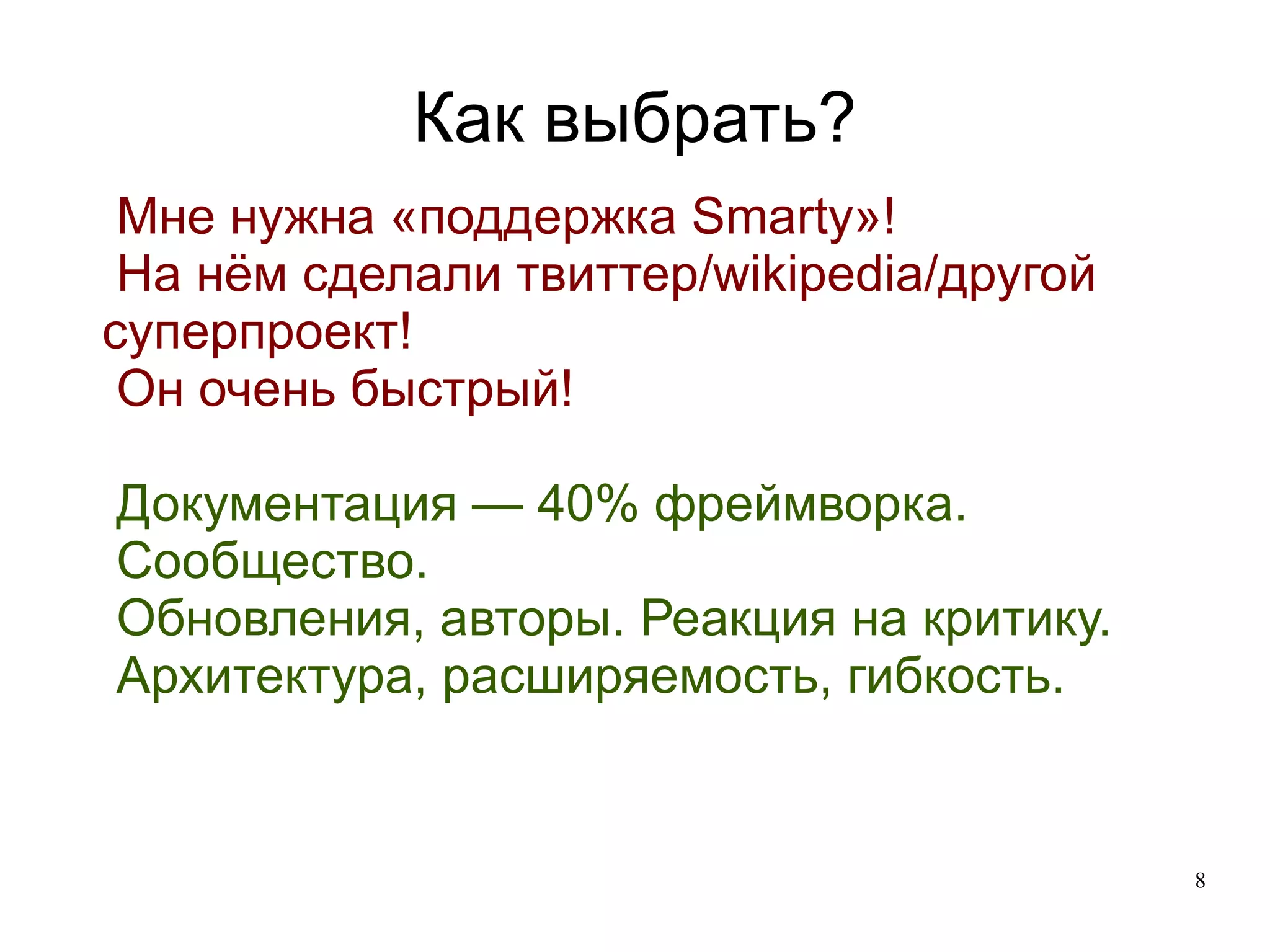 Как выбрать?

Мне нужна «поддержка Smarty»!
На нём сделали твиттер/wikipedia/другой суперпроект!
Он очень быстрый!

Документация — 40% фреймворка.
Сообщество.
Обновления, авторы. Реакция на критику.
Архитектура, расширяемость, гибкость.

8